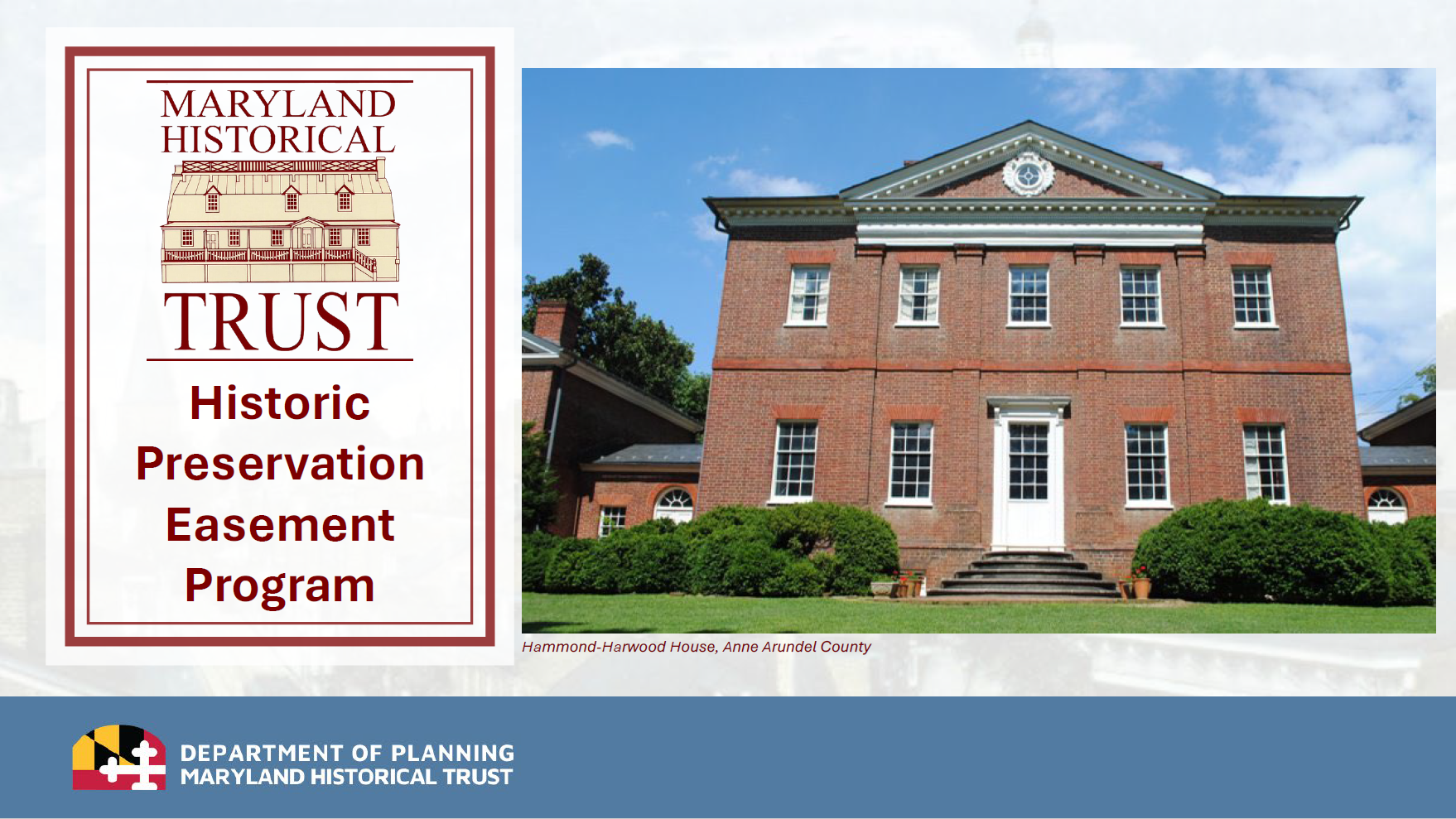 MARYLAND HISTORICAL TRUST

Historic Preservation Easement Program

Hammond-Harwood House, Anne Arundel County

DEPARTMENT OF PLANNING
MARYLAND HISTORICAL TRUST